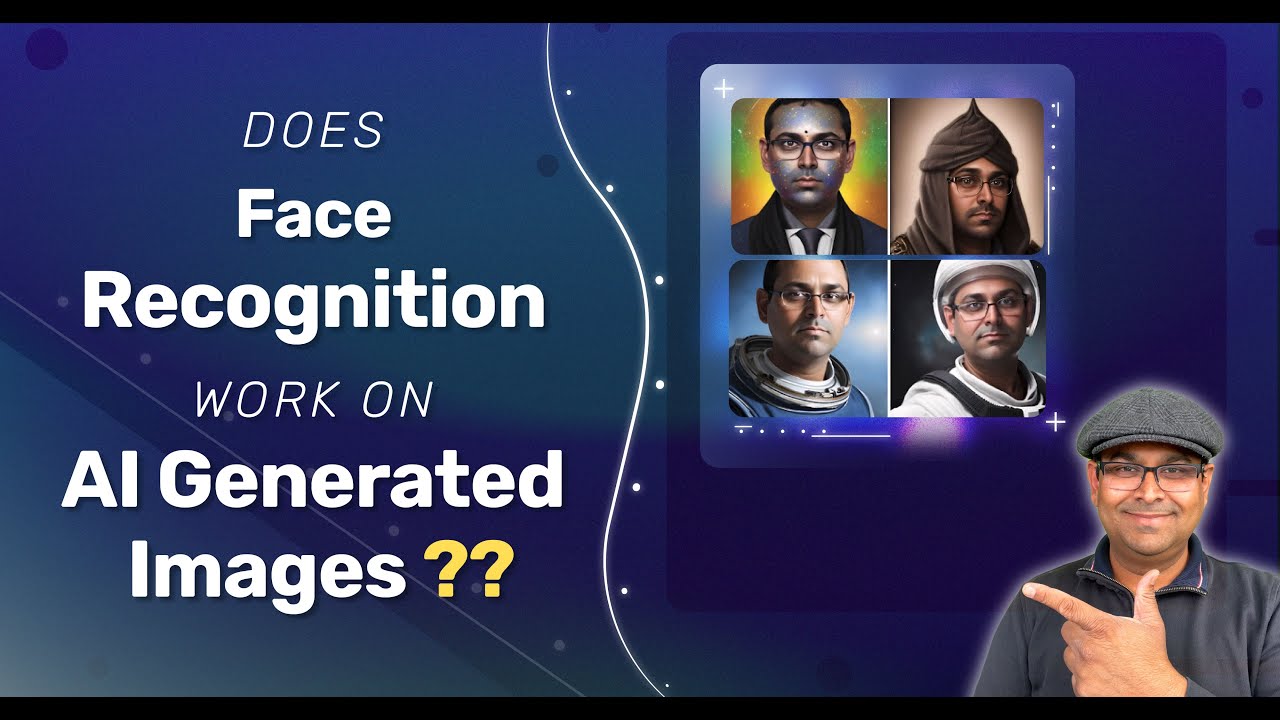 DOES
Face
Recognition
WORK ON
AI Generated
Images ??